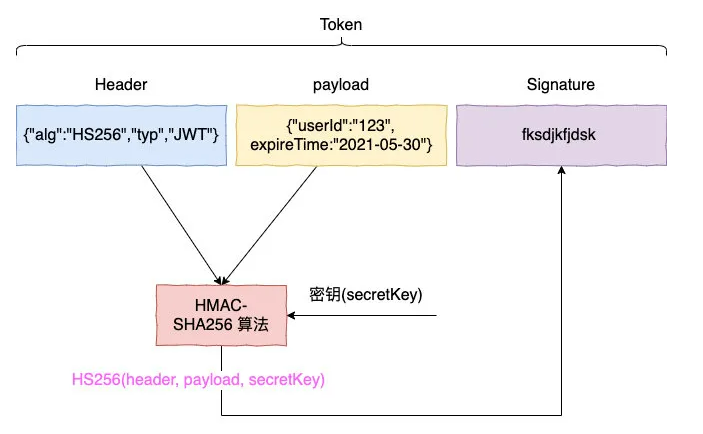 Token

Header

payload

Signature

{"alg":"HS256","typ","JWT"}

{"userId":"123", expireTime:"2021-05-30"}

fksdjkfjdsk

HMAC-SHA256 算法

密钥(secretKey)

HS256(header, payload, secretKey)